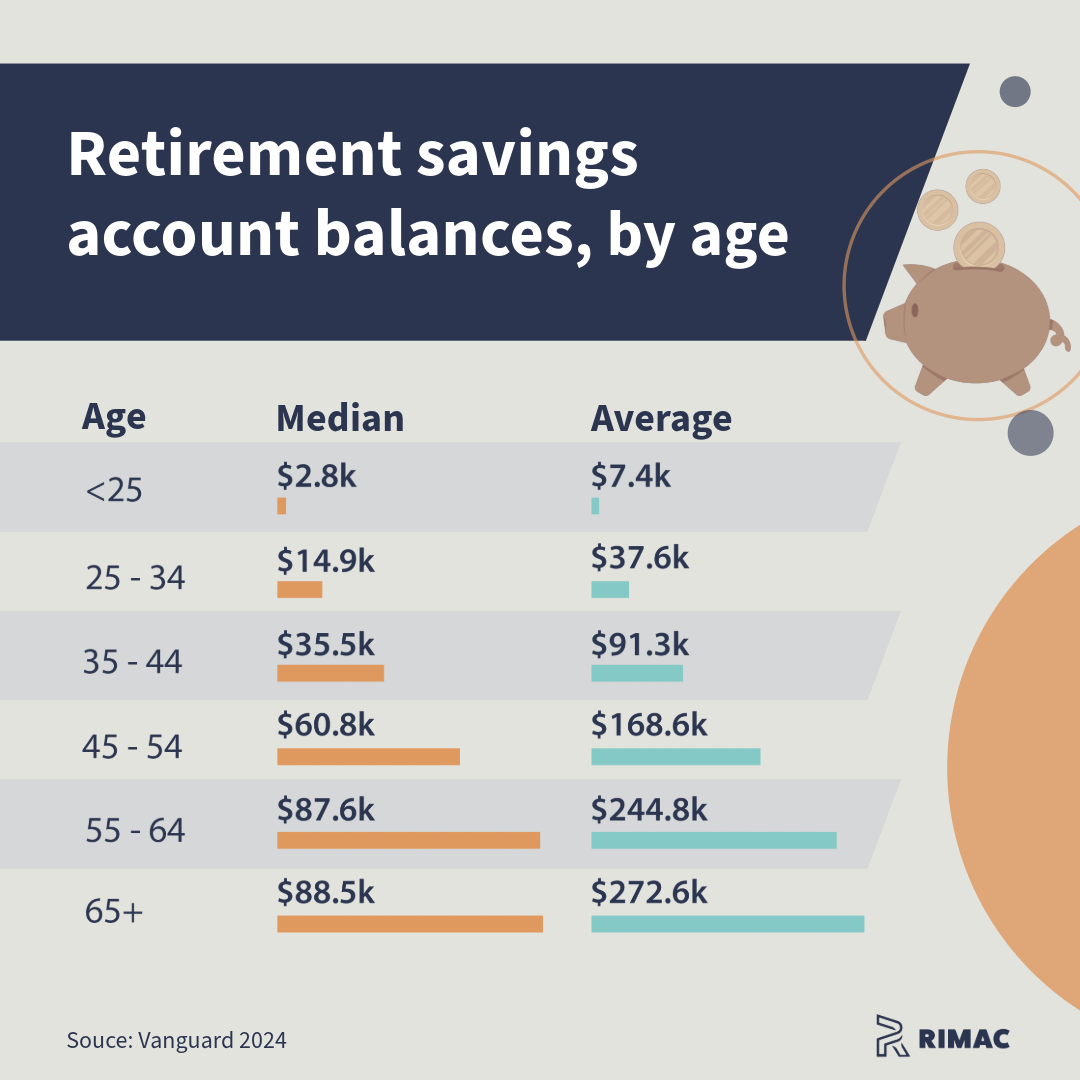 Retirement savings account balances, by age

| Age | Median | Average |
|---|---|---|
| <25 | \$2.8k | \$7.4k |
| 25 - 34 | \$14.9k | \$37.6k |
| 35 - 44 | \$35.5k | \$91.3k |
| 45 - 54 | \$60.8k | \$168.6k |
| 55 - 64 | \$87.6k | \$244.8k |
| 65+ | \$88.5k | \$272.6k |

Souce: Vanguard 2024

RIMAC